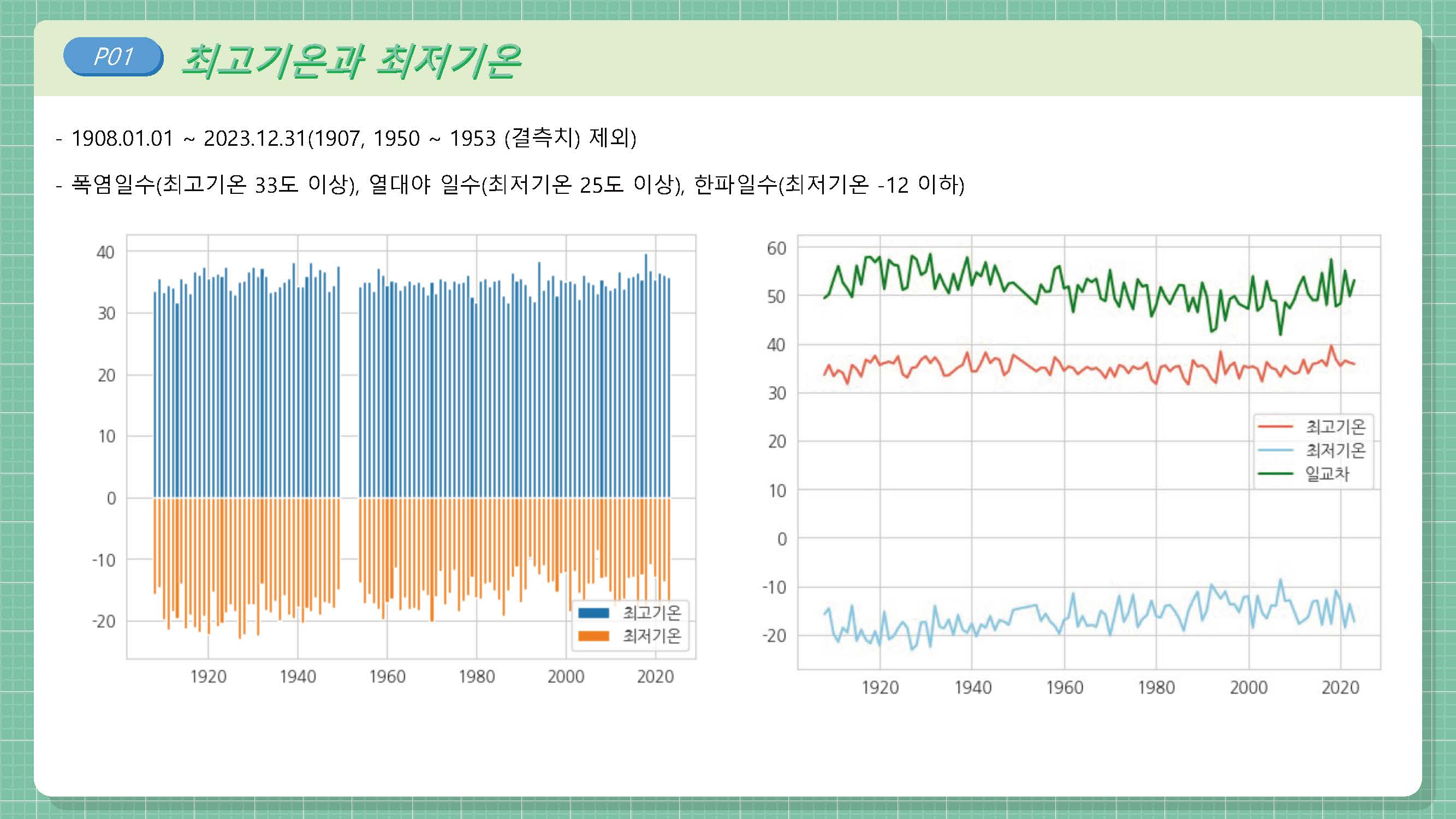 P01 최고기온과 최저기온

- 1908.01.01 ~ 2023.12.31(1907, 1950 ~ 1953 (결측치) 제외)

- 폭염일수(최고기온 33도 이상), 열대야 일수(최저기온 25도 이상), 한파일수(최저기온 -12 이하)

40
30
20
10
0
-10
-20
1920 1940 1960 1980 2000 2020
최고기온
최저기온

60
50
40
30
20
10
0
-10
-20
1920 1940 1960 1980 2000 2020
최고기온
최저기온
일교차